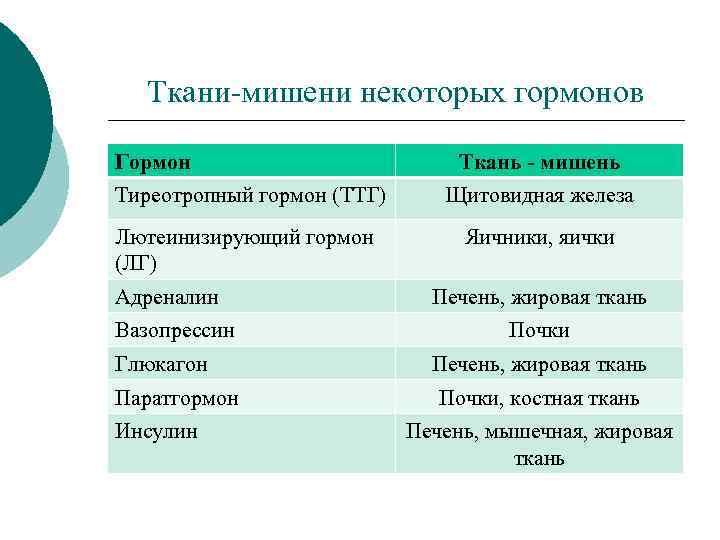 Ткани-мишени некоторых гормонов

| Гормон | Ткань - мишень |
|---|---|
| Тиреотропный гормон (ТТГ) | Щитовидная железа |
| Лютеинизирующий гормон (ЛГ) | Яичники, яички |
| Адреналин | Печень, жировая ткань |
| Вазопрессин | Почки |
| Глюкагон | Печень, жировая ткань |
| Паратгормон | Почки, костная ткань |
| Инсулин | Печень, мышечная, жировая ткань |